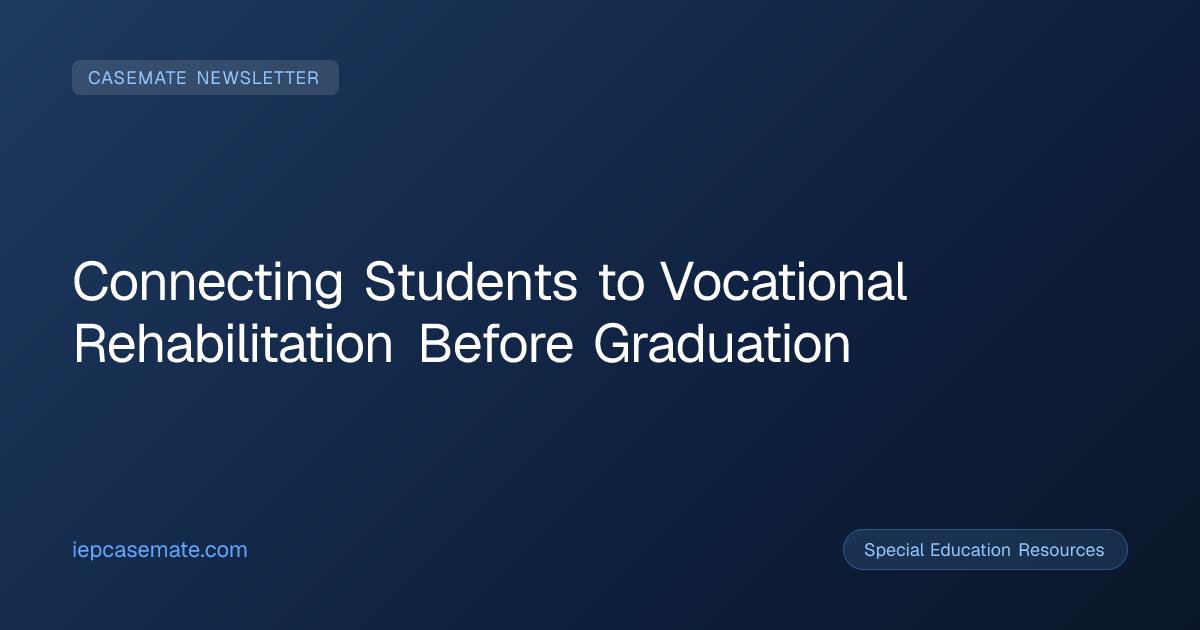 CASEMATE NEWSLETTER

Connecting Students to Vocational Rehabilitation Before Graduation

iepcasemate.com

Special Education Resources